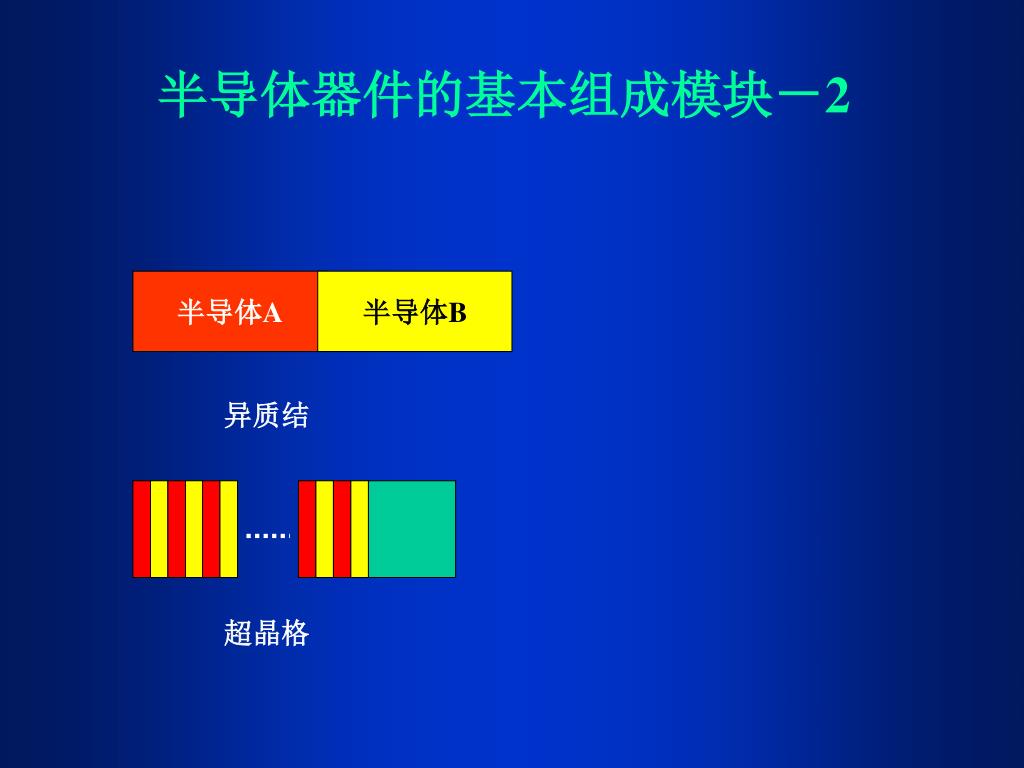 半导体器件的基本组成模块－2

半导体A

半导体B

异质结

……

超晶格